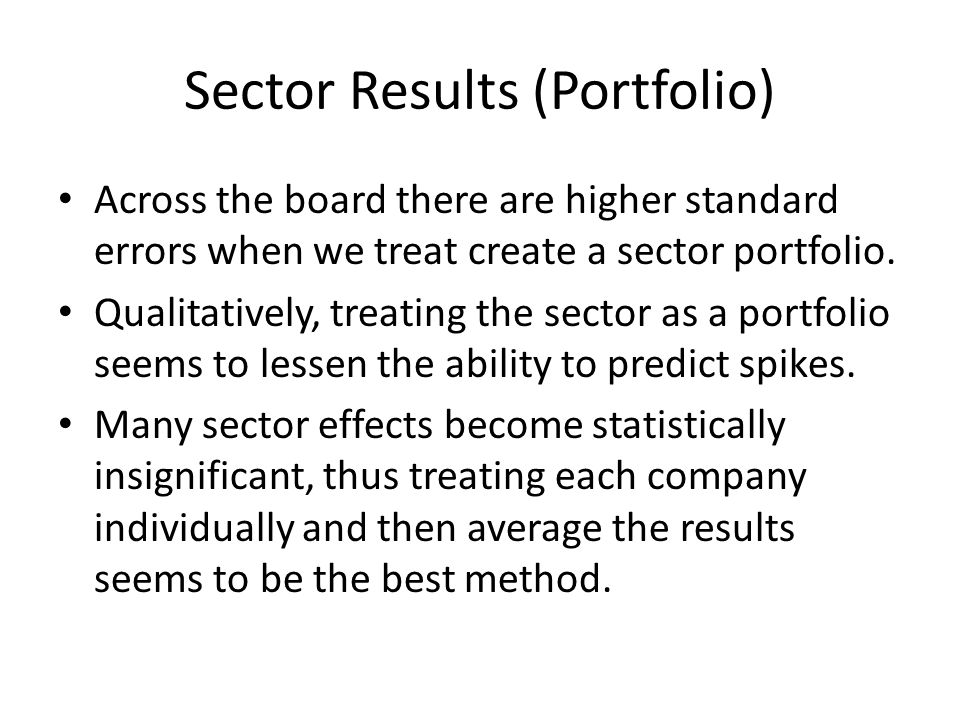 Sector Results (Portfolio)

• Across the board there are higher standard errors when we treat create a sector portfolio.

• Qualitatively, treating the sector as a portfolio seems to lessen the ability to predict spikes.

• Many sector effects become statistically insignificant, thus treating each company individually and then average the results seems to be the best method.